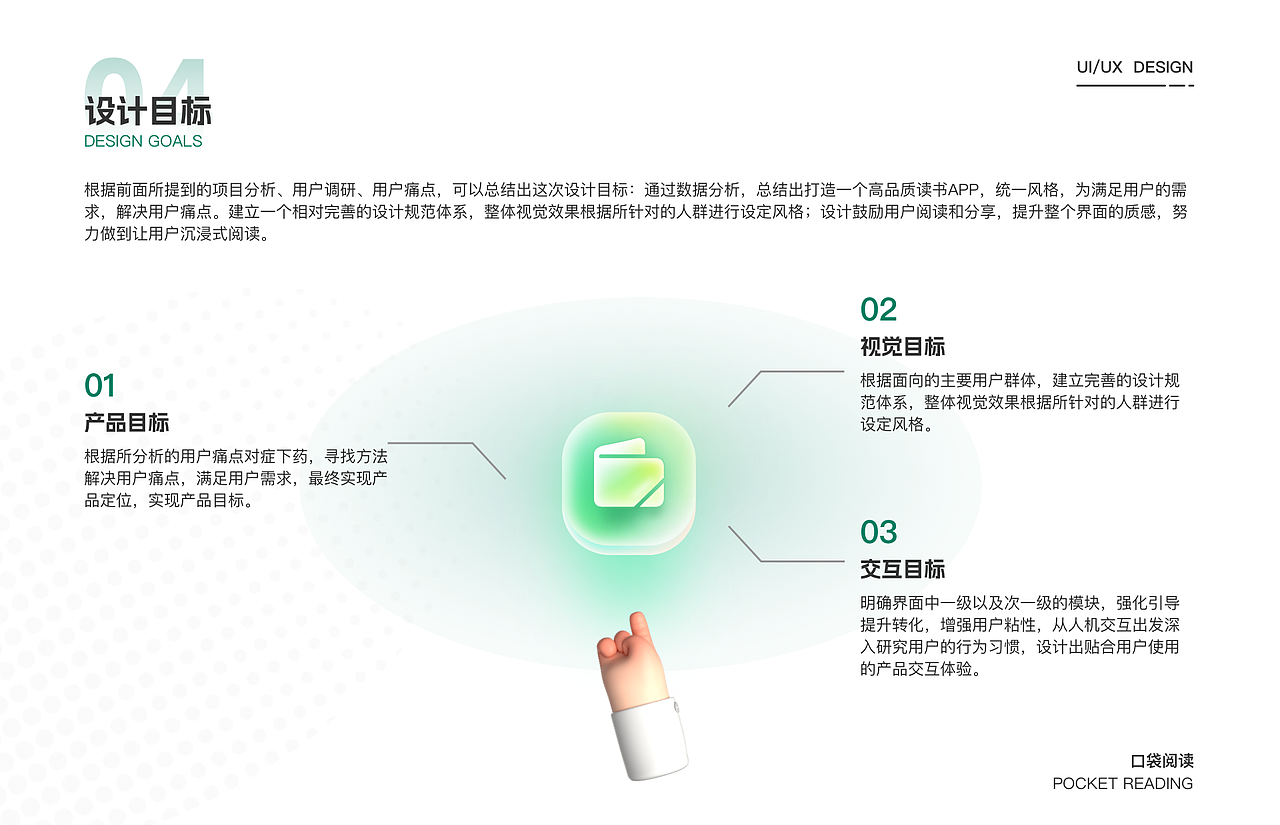 04
设计目标
DESIGN GOALS

UI/UX DESIGN

根据前面所提到的项目分析、用户调研、用户痛点，可以总结出这次设计目标：通过数据分析，总结出打造一个高品质读书APP，统一风格，为满足用户的需求，解决用户痛点。建立一个相对完善的设计规范体系，整体视觉效果根据所针对的人群进行设定风格；设计鼓励用户阅读和分享，提升整个界面的质感，努力做到让用户沉浸式阅读。

01
产品目标
根据所分析的用户痛点对症下药，寻找方法解决用户痛点，满足用户需求，最终实现产品定位，实现产品目标。

02
视觉目标
根据面向的主要用户群体，建立完善的设计规范体系，整体视觉效果根据所针对的人群进行设定风格。

03
交互目标
明确界面中一级以及次一级的模块，强化引导提升转化，增强用户粘性，从人机交互出发深入研究用户的行为习惯，设计出贴合用户使用的产品交互体验。

口袋阅读
POCKET READING